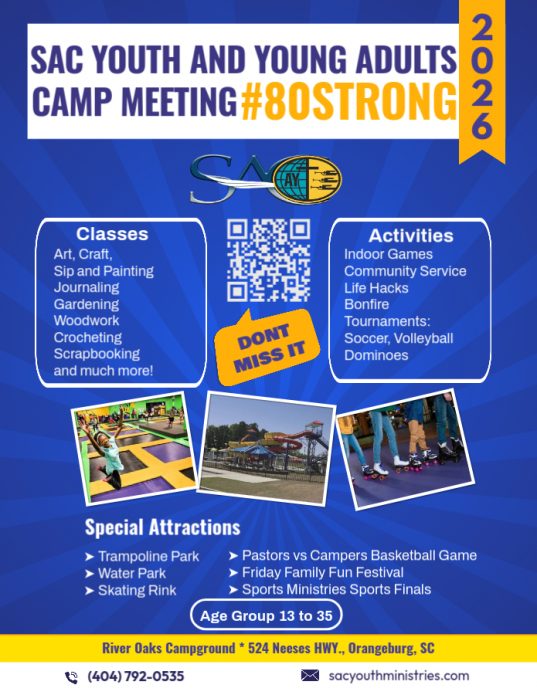 SAC YOUTH AND YOUNG ADULTS CAMP MEETING #80STRONG

2026

SAC

AY

Classes
Art, Craft,
Sip and Painting
Journaling
Gardening
Woodwork
Crocheting
Scrapbooking
and much more!

DONT MISS IT

Activities
Indoor Games
Community Service
Life Hacks
Bonfire
Tournaments:
Soccer, Volleyball
Dominoes

Special Attractions
➤ Trampoline Park
➤ Water Park
➤ Skating Rink
➤ Pastors vs Campers Basketball Game
➤ Friday Family Fun Festival
➤ Sports Ministries Sports Finals

Age Group 13 to 35

River Oaks Campground * 524 Neeses HWY., Orangeburg, SC

(404) 792-0535

sacyouthministries.com